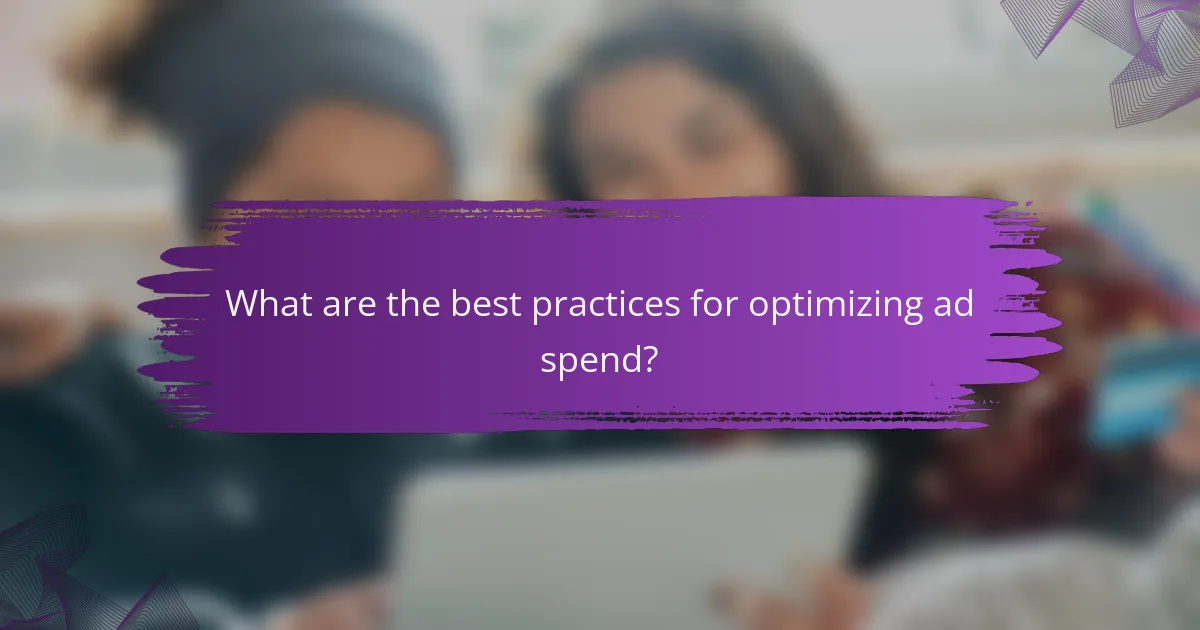 What are the best practices for optimizing ad spend?